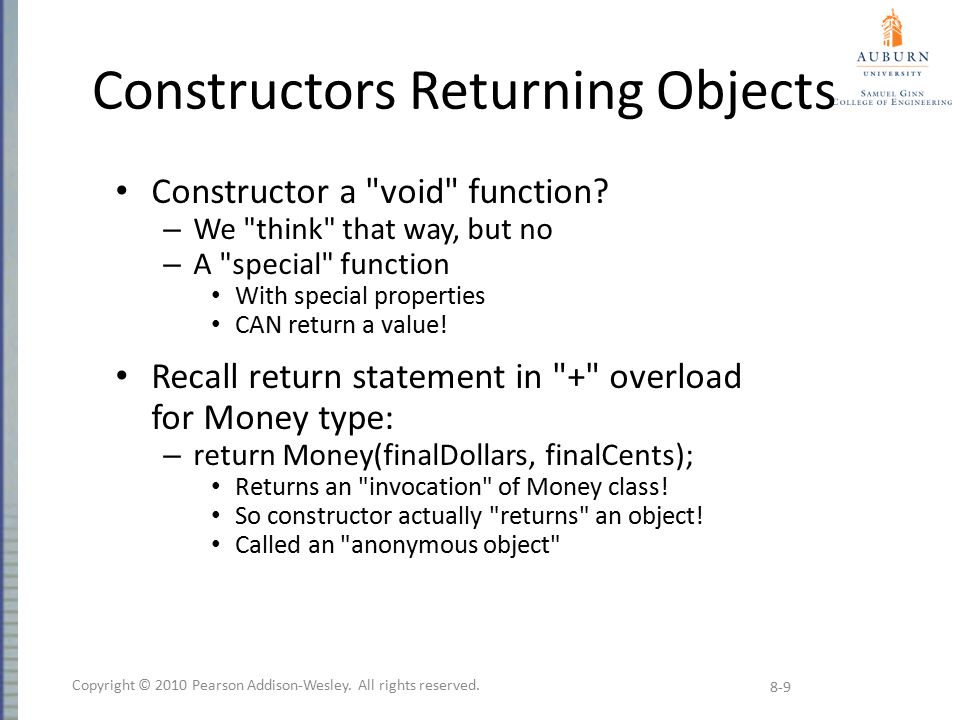 Constructors Returning Objects

AUBURN
UNIVERSITY
SAMUEL GINN
COLLEGE OF ENGINEERING

• Constructor a "void" function?
  – We "think" that way, but no
  – A "special" function
    • With special properties
    • CAN return a value!
• Recall return statement in "+" overload for Money type:
  – return Money(finalDollars, finalCents);
    • Returns an "invocation" of Money class!
    • So constructor actually "returns" an object!
    • Called an "anonymous object"

Copyright © 2010 Pearson Addison-Wesley. All rights reserved.

8-9